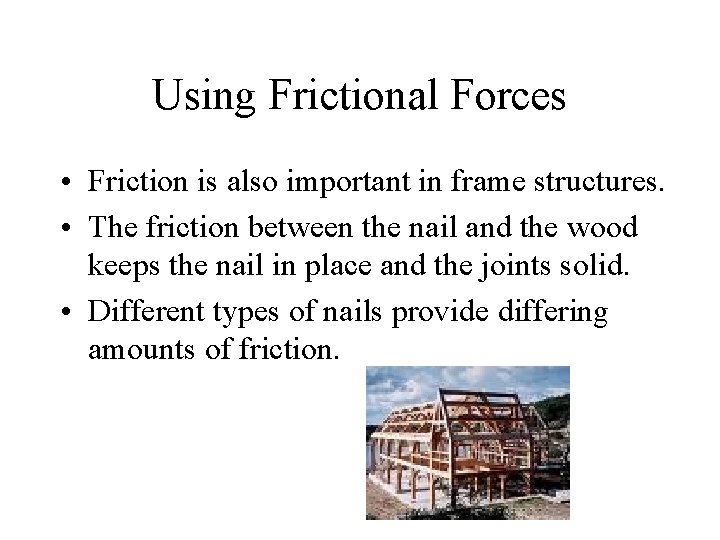 Using Frictional Forces

• Friction is also important in frame structures.
• The friction between the nail and the wood keeps the nail in place and the joints solid.
• Different types of nails provide differing amounts of friction.